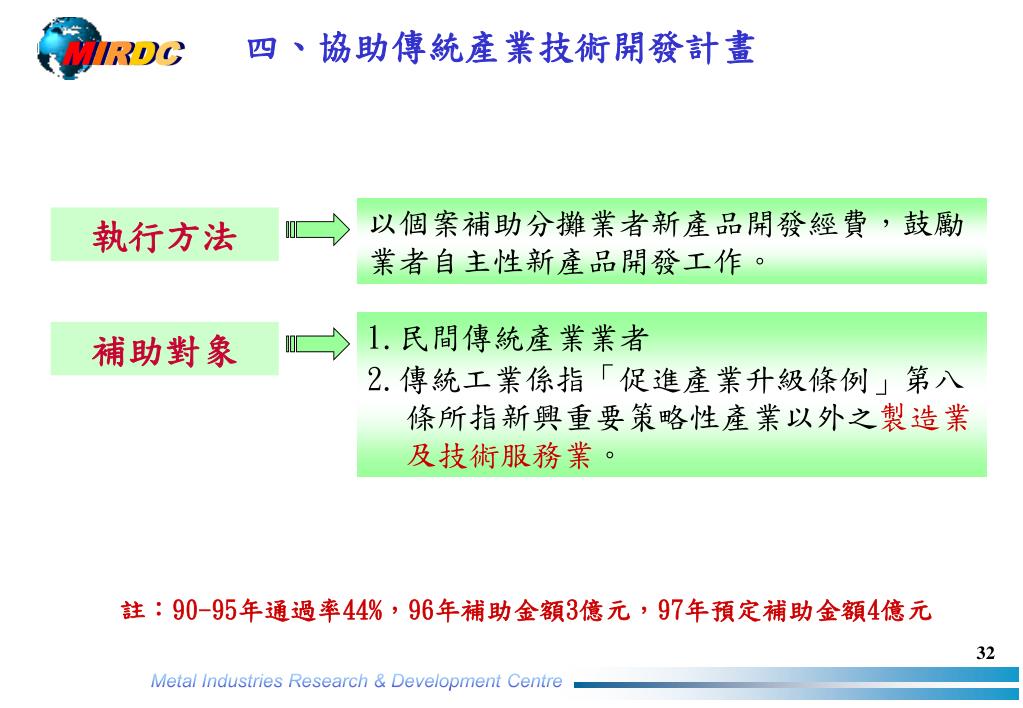 MIRDC

四、協助傳統產業技術開發計畫

執行方法

以個案補助分攤業者新產品開發經費，鼓勵業者自主性新產品開發工作。

補助對象

1. 民間傳統產業業者
2. 傳統工業係指「促進產業升級條例」第八條所指新興重要策略性產業以外之製造業及技術服務業。

註：90-95年通過率44%，96年補助金額3億元，97年預定補助金額4億元

32

Metal Industries Research & Development Centre